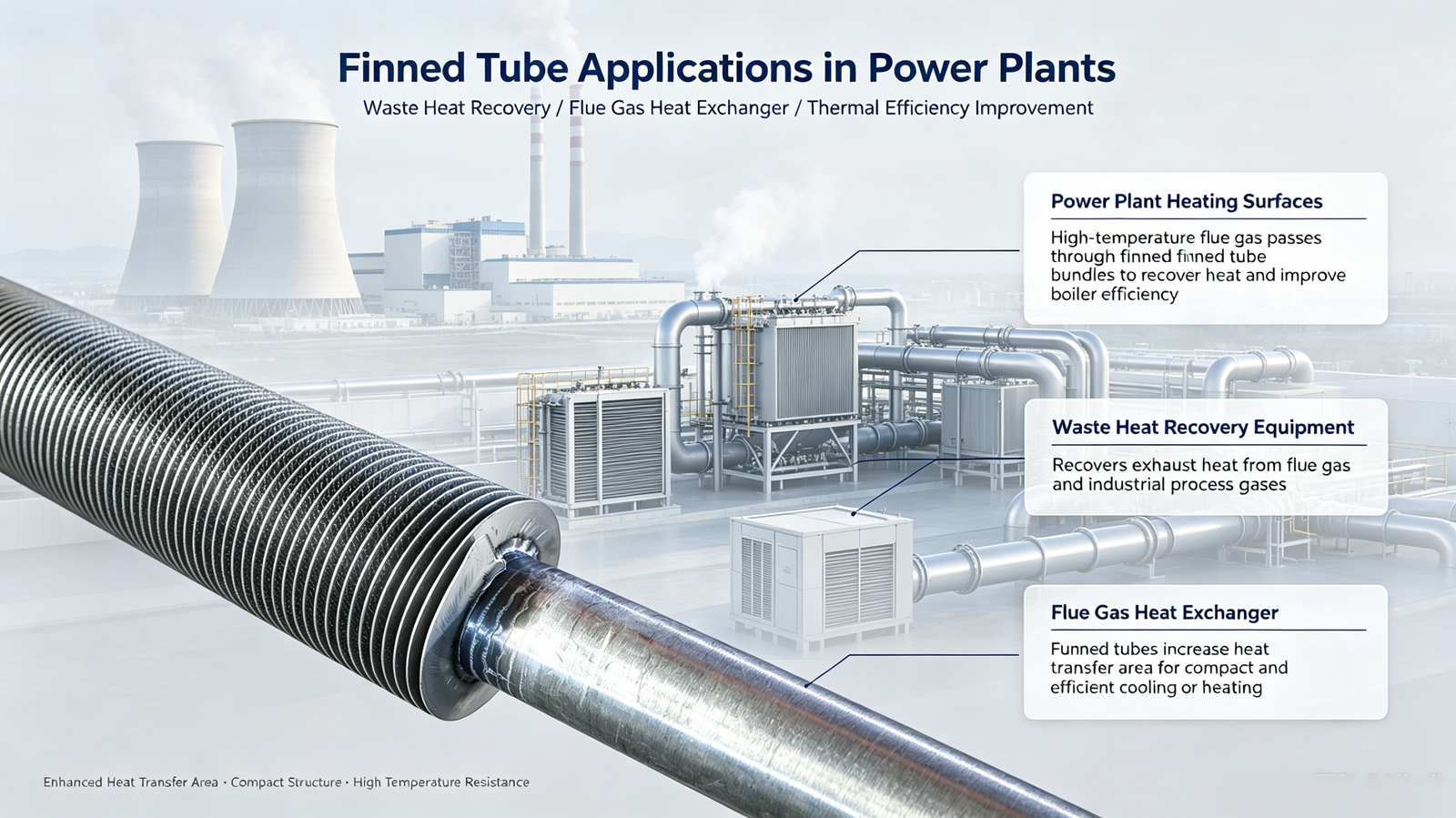 Finned Tube Applications in Power Plants

Waste Heat Recovery / Flue Gas Heat Exchanger / Thermal Efficiency Improvement

Power Plant Heating Surfaces

High-temperature flue gas passes through finned finned tube bundles to recover heat and improve boiler efficiency

Waste Heat Recovery Equipment

Recovers exhaust heat from flue gas and industrial process gases

Flue Gas Heat Exchanger

Funned tubes increase heat transfer area for compact and efficient cooling or heating

Enhanced Heat Transfer Area · Compact Structure · High Temperature Resistance